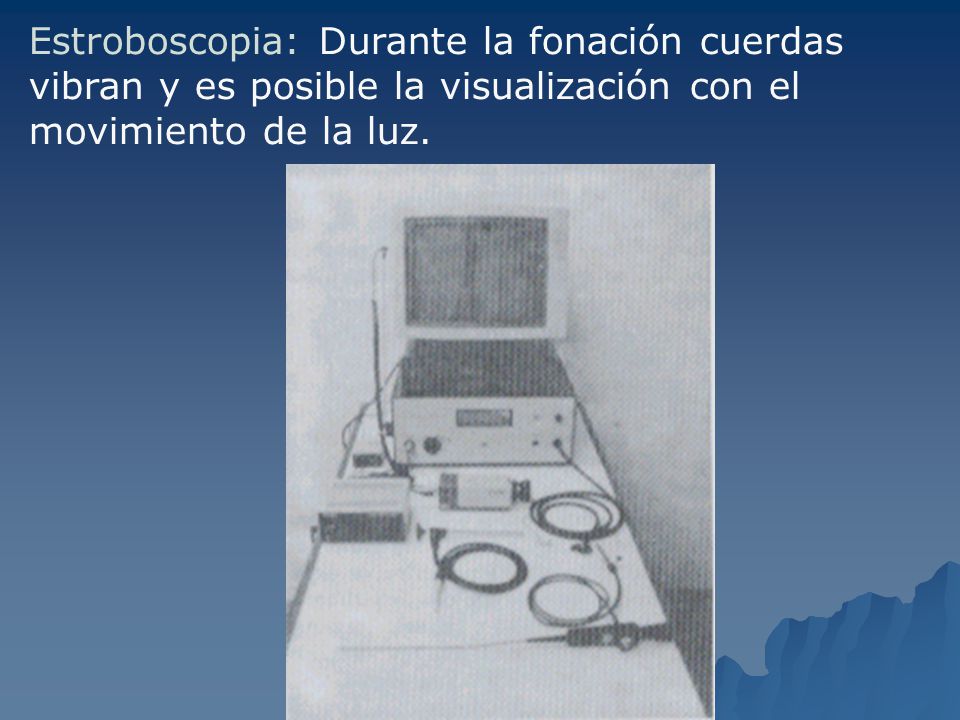 Estroboscopia: Durante la fonación cuerdas vibran y es posible la visualización con el movimiento de la luz.